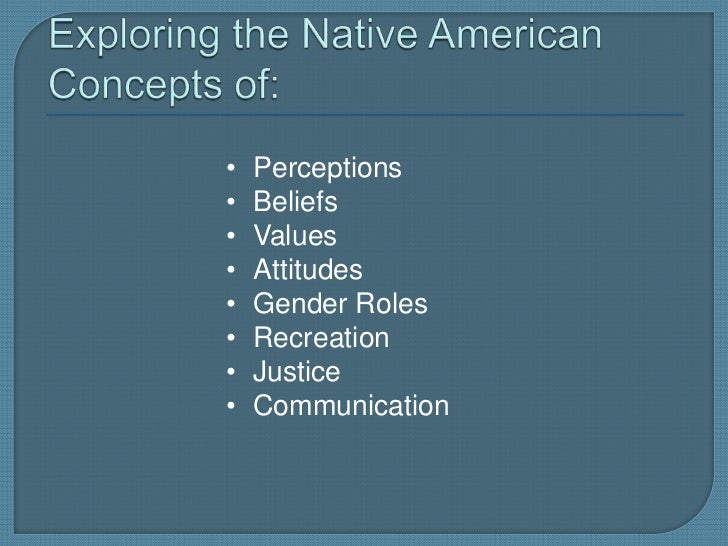 Exploring the Native American Concepts of:

• Perceptions
• Beliefs
• Values
• Attitudes
• Gender Roles
• Recreation
• Justice
• Communication